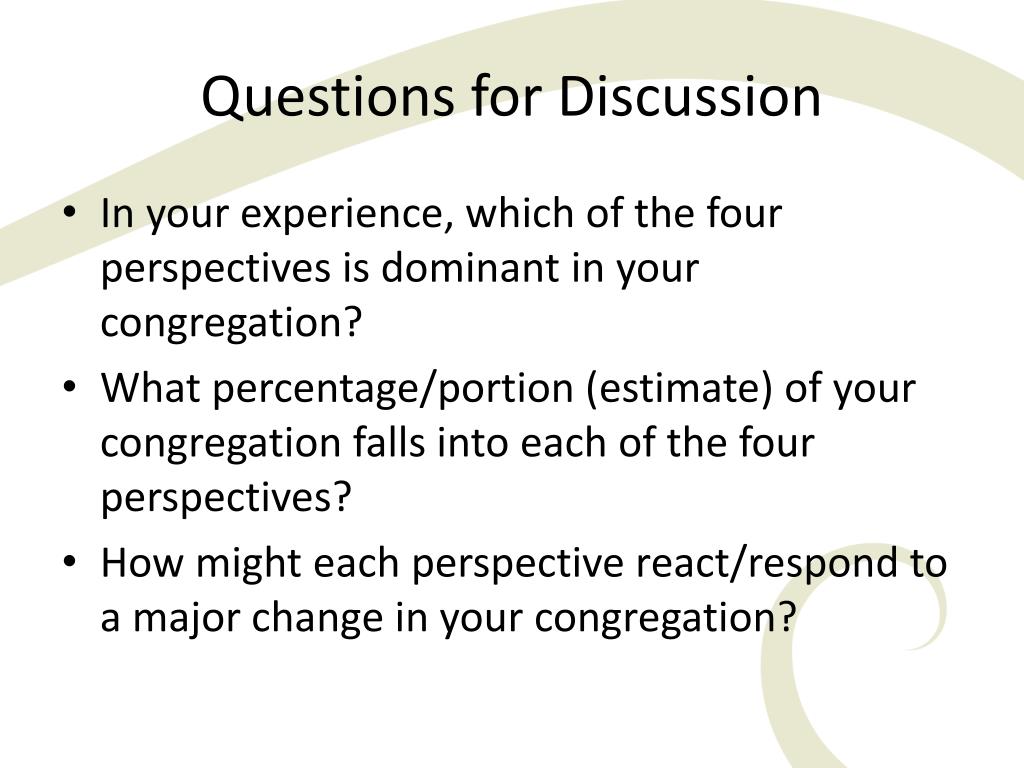 Questions for Discussion

• In your experience, which of the four perspectives is dominant in your congregation?
• What percentage/portion (estimate) of your congregation falls into each of the four perspectives?
• How might each perspective react/respond to a major change in your congregation?